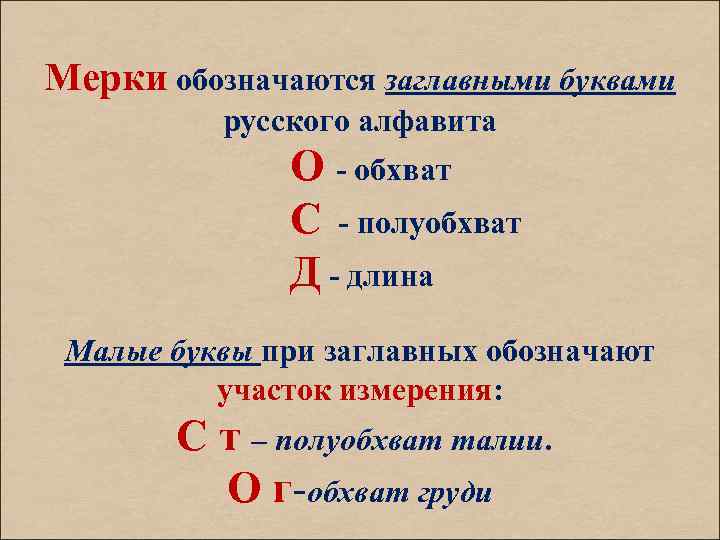 Мерки обозначаются заглавными буквами русского алфавита

О - обхват

С - полуобхват

Д - длина

Малые буквы при заглавных обозначают участок измерения:

С т – полуобхват талии.

О г-обхват груди